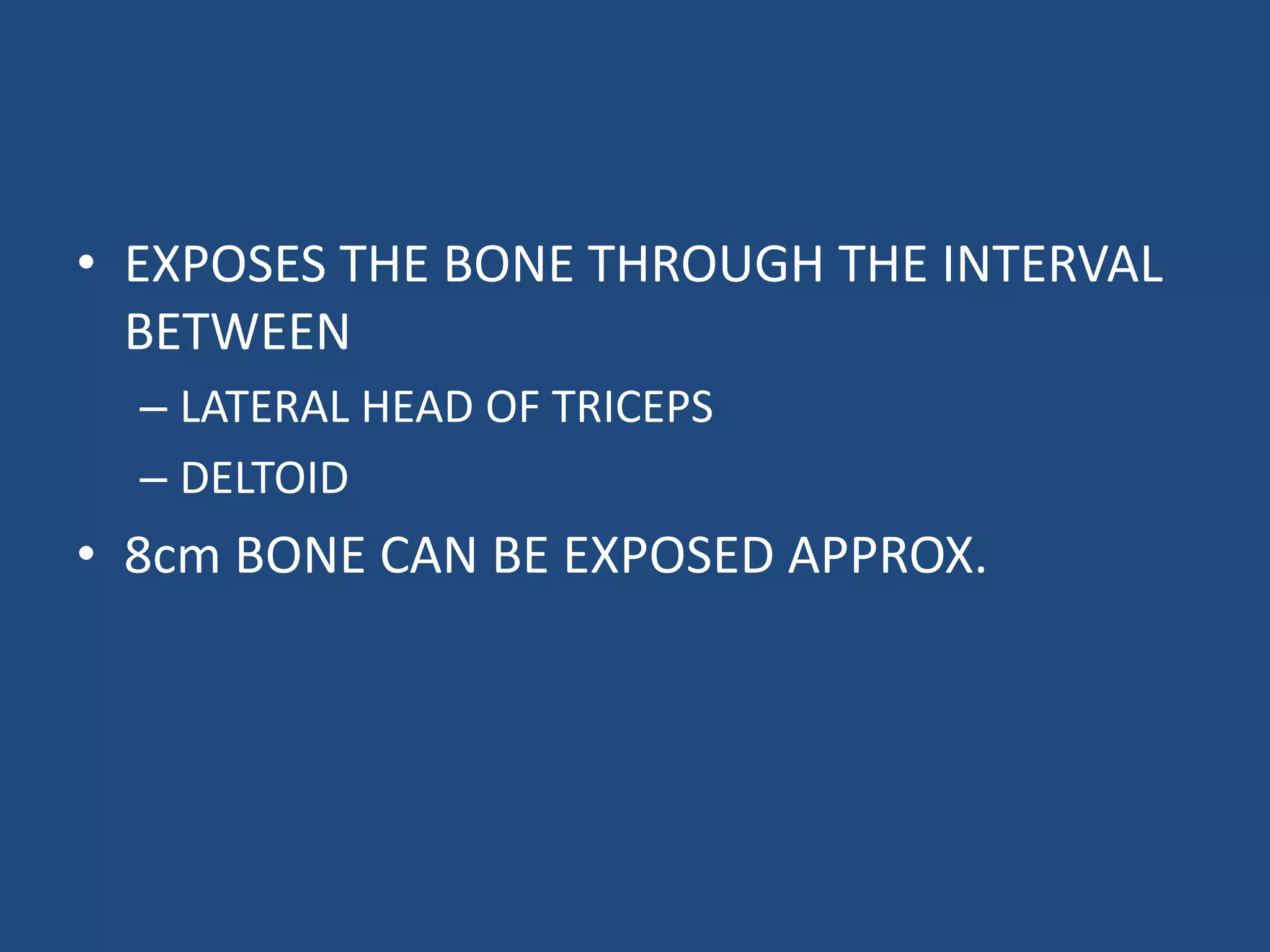 • EXPOSES THE BONE THROUGH THE INTERVAL BETWEEN

– LATERAL HEAD OF TRICEPS

– DELTOID

• 8cm BONE CAN BE EXPOSED APPROX.